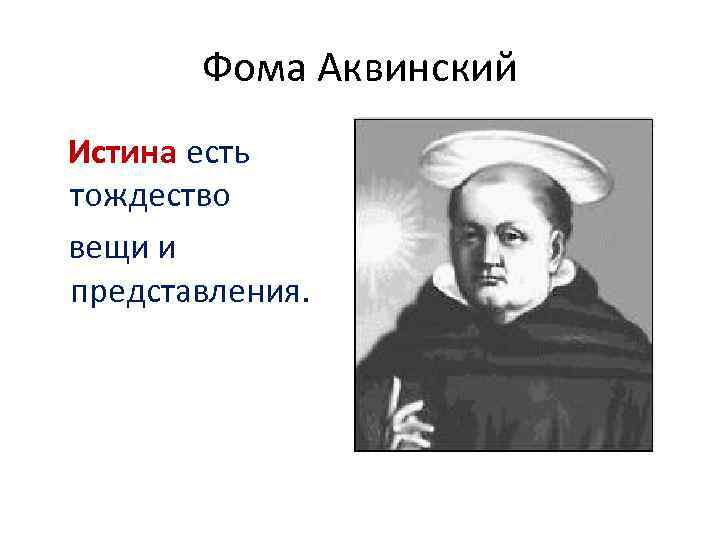 Фома Аквинский

Истина есть тождество

вещи и представления.